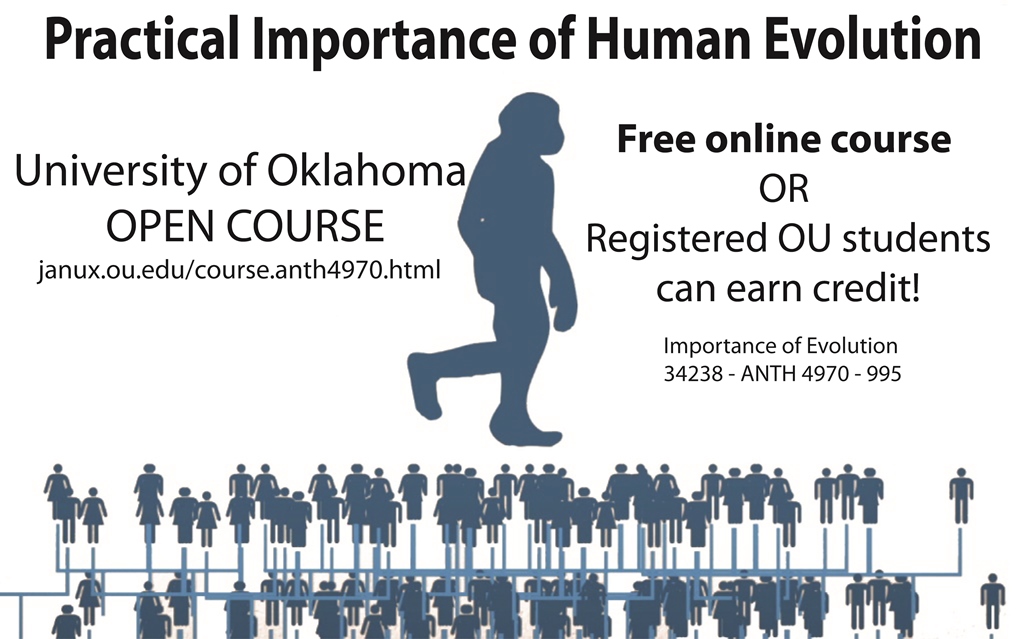 Practical Importance of Human Evolution

University of Oklahoma
OPEN COURSE
janux.ou.edu/course.anth4970.html

Free online course
OR
Registered OU students can earn credit!

Importance of Evolution
34238 - ANTH 4970 - 995